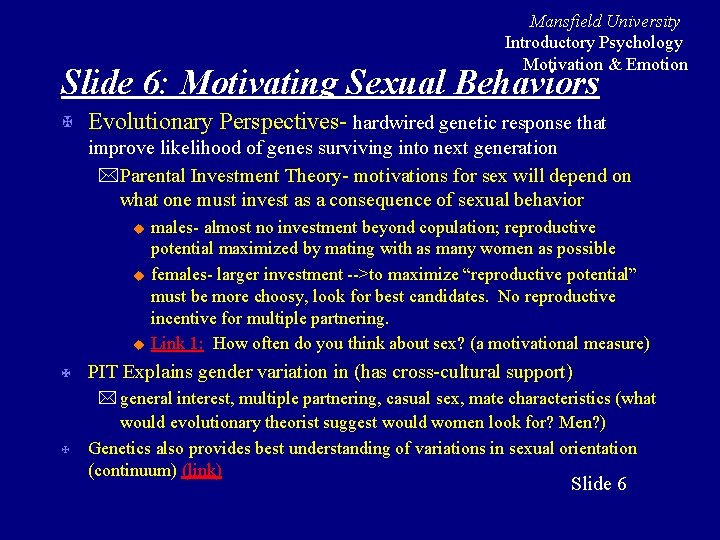 Mansfield University
Introductory Psychology
Motivation & Emotion

Slide 6: Motivating Sexual Behaviors

Evolutionary Perspectives- hardwired genetic response that improve likelihood of genes surviving into next generation

Parental Investment Theory- motivations for sex will depend on what one must invest as a consequence of sexual behavior

males- almost no investment beyond copulation; reproductive potential maximized by mating with as many women as possible

females- larger investment -->to maximize “reproductive potential” must be more choosy, look for best candidates. No reproductive incentive for multiple partnering.

Link 1: How often do you think about sex? (a motivational measure)

PIT Explains gender variation in (has cross-cultural support)

general interest, multiple partnering, casual sex, mate characteristics (what would evolutionary theorist suggest would women look for? Men?)

Genetics also provides best understanding of variations in sexual orientation (continuum) (link)

Slide 6